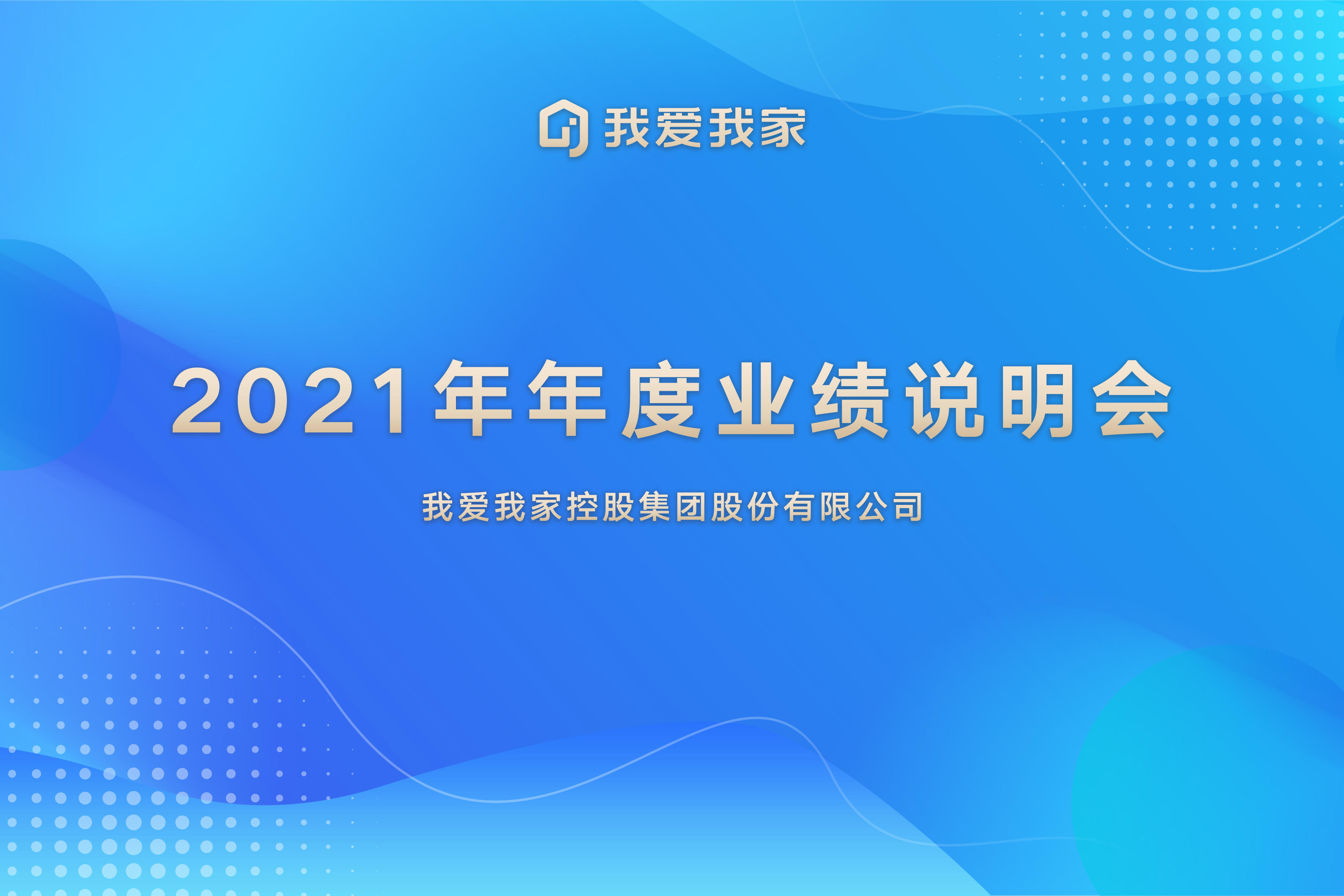 我爱我家

2021年年度业绩说明会

我爱我家控股集团股份有限公司